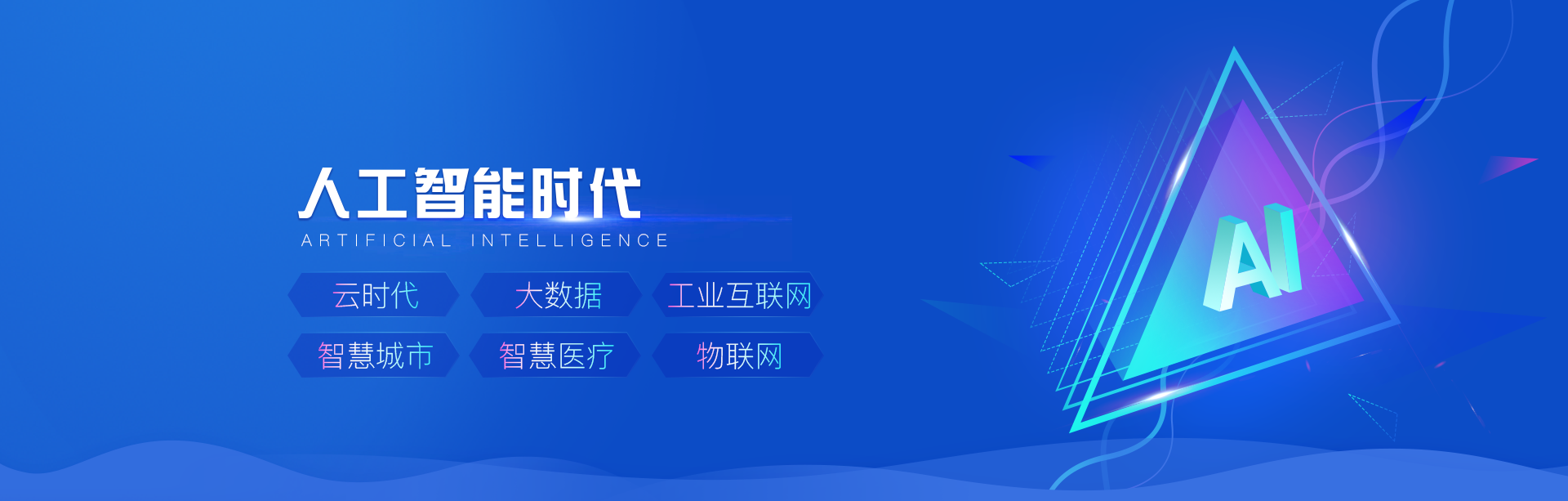 人工智能时代
ARTIFICIAL INTELLIGENCE

云时代
大数据
工业互联网
智慧城市
智慧医疗
物联网

AI